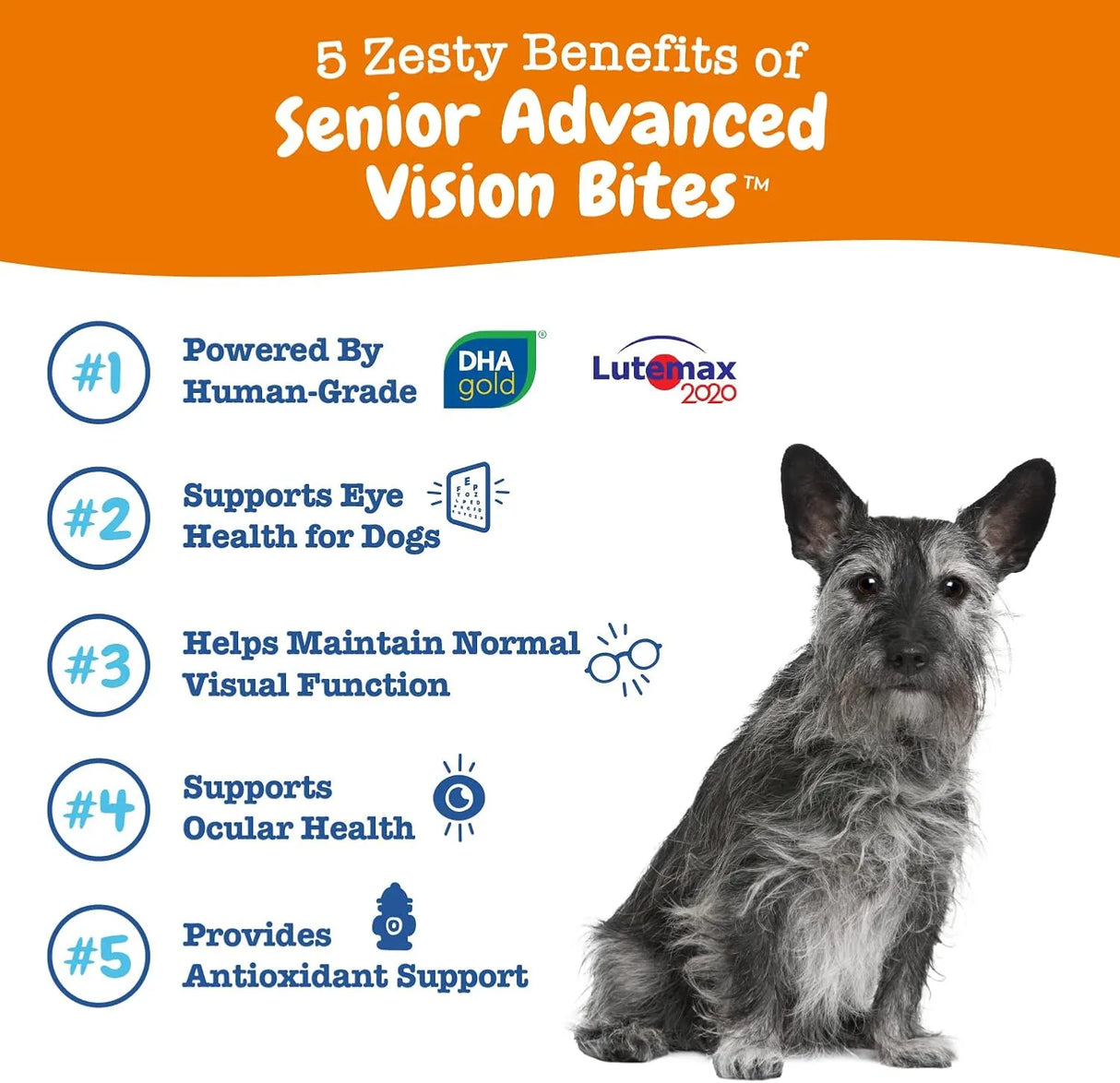 5 Zesty Benefits of
Senior Advanced Vision Bites™

#1
Powered By Human-Grade
DHA gold®
Lutemax 2020

#2
Supports Eye Health for Dogs

#3
Helps Maintain Normal Visual Function

#4
Supports Ocular Health

#5
Provides Antioxidant Support